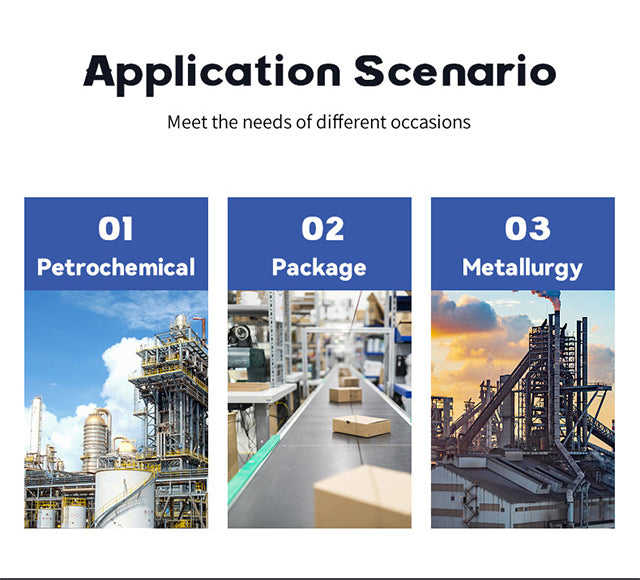 Application Scenario

Meet the needs of different occasions

01
Petrochemical

02
Package

03
Metallurgy